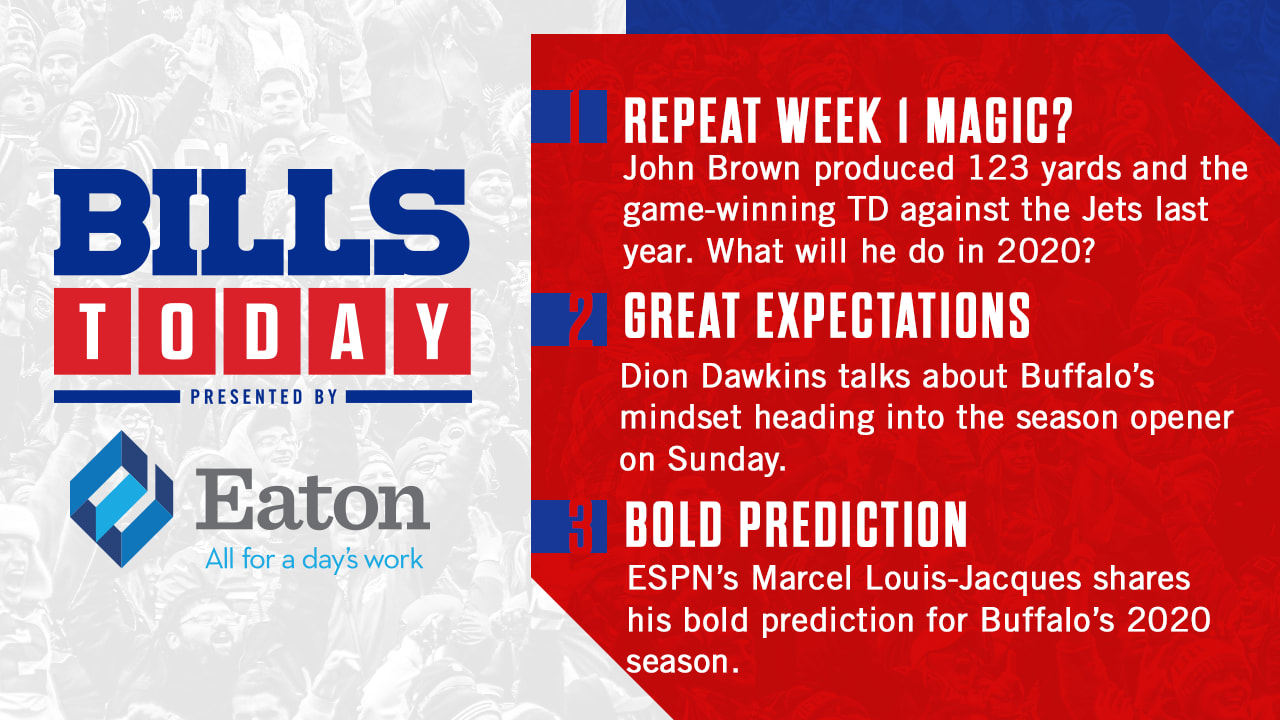 BILLS
TODAY
PRESENTED BY

Eaton
All for a day's work

1 REPEAT WEEK 1 MAGIC?
John Brown produced 123 yards and the game-winning TD against the Jets last year. What will he do in 2020?

2 GREAT EXPECTATIONS
Dion Dawkins talks about Buffalo's mindset heading into the season opener on Sunday.

3 BOLD PREDICTION
ESPN's Marcel Louis-Jacques shares his bold prediction for Buffalo's 2020 season.